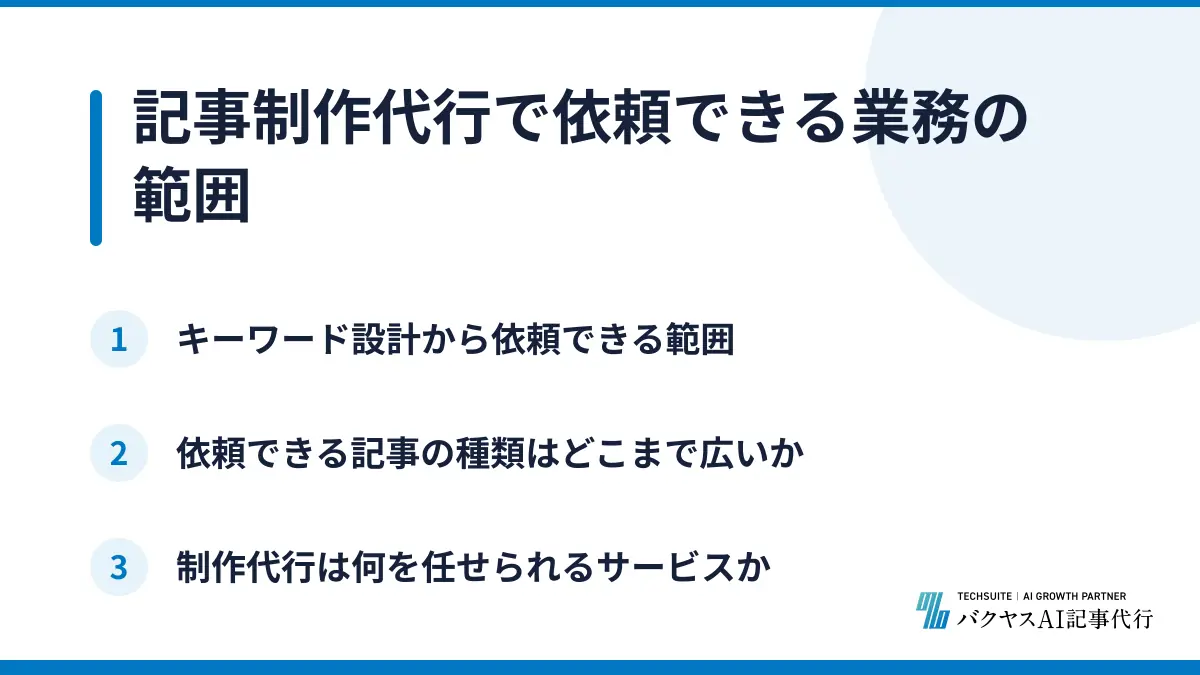 記事制作代行で依頼できる業務の範囲

1 キーワード設計から依頼できる範囲

2 依頼できる記事の種類はどこまで広いか

3 制作代行は何を任せられるサービスか

TECHSUITE | AI GROWTH PARTNER
バクヤスAI記事代行